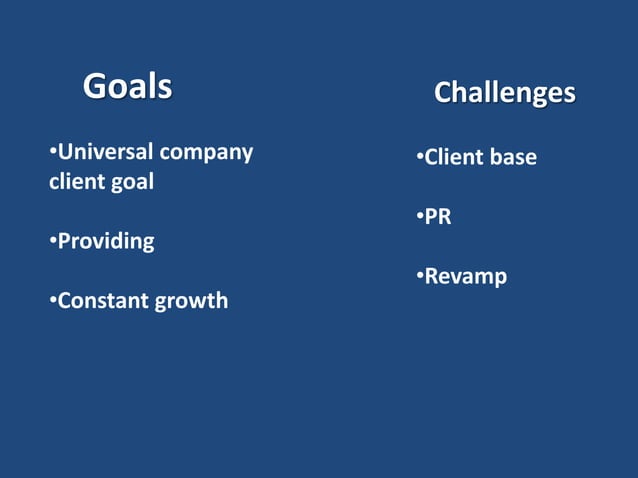 Goals

•Universal company client goal

•Providing

•Constant growth

Challenges

•Client base

•PR

•Revamp